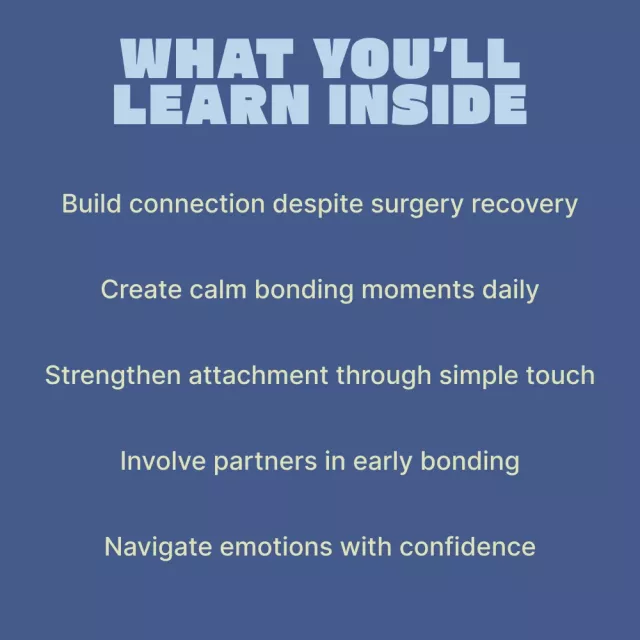 WHAT YOU'LL LEARN INSIDE

Build connection despite surgery recovery

Create calm bonding moments daily

Strengthen attachment through simple touch

Involve partners in early bonding

Navigate emotions with confidence